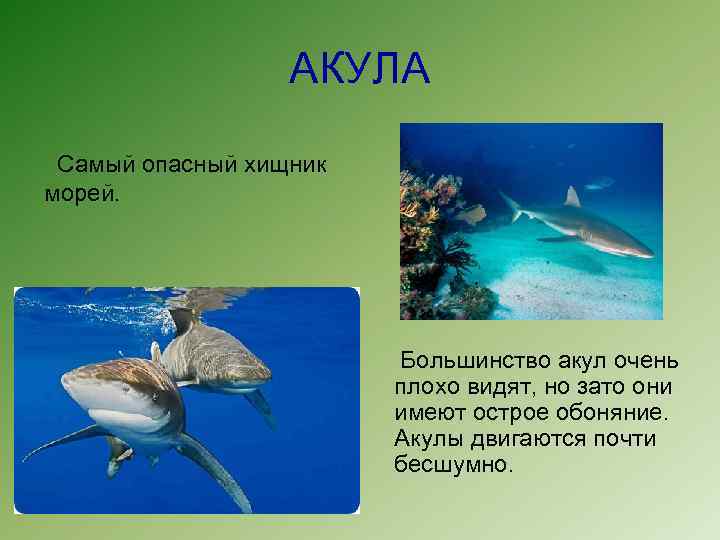 АКУЛА

Самый опасный хищник морей.

Большинство акул очень плохо видят, но зато они имеют острое обоняние. Акулы двигаются почти бесшумно.